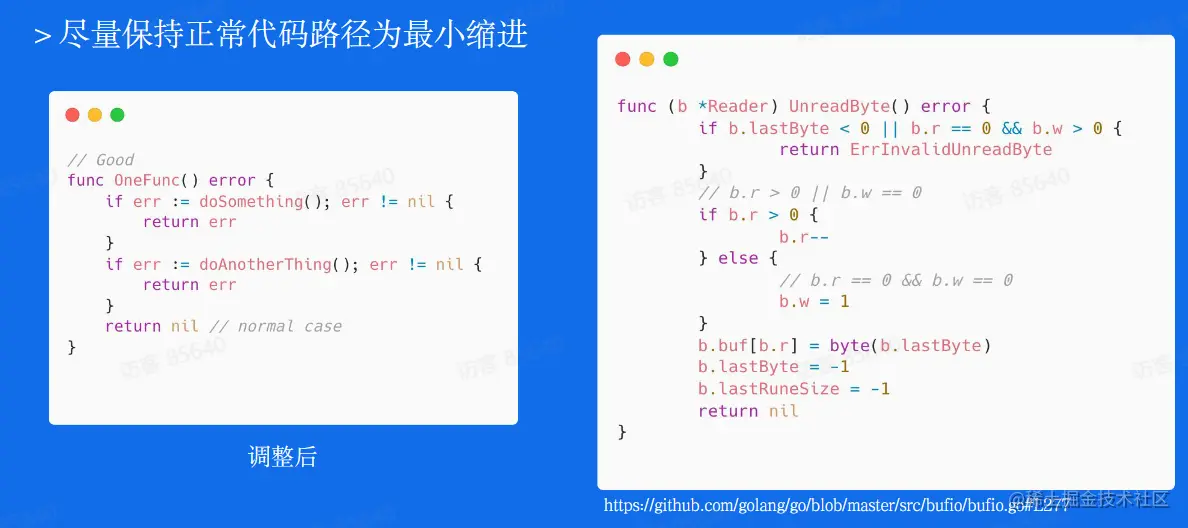 > 尽量保持正常代码路径为最小缩进

// Good
func OneFunc() error {
    if err := doSomething(); err != nil {
        return err
    }
    if err := doAnotherThing(); err != nil {
        return err
    }
    return nil // normal case
}

调整后

func (b *Reader) UnreadByte() error {
        if b.lastByte < 0 || b.r == 0 && b.w > 0 {
                return ErrInvalidUnreadByte
        }
        // b.r > 0 || b.w == 0
        if b.r > 0 {
                b.r--
        } else {
                // b.r == 0 && b.w == 0
                b.w = 1
        }
        b.buf[b.r] = byte(b.lastByte)
        b.lastByte = -1
        b.lastRuneSize = -1
        return nil
}

https://github.com/golang/go/blob/master/src/bufio/bufio.go#L277

访客 85640

@稀土掘金技术社区